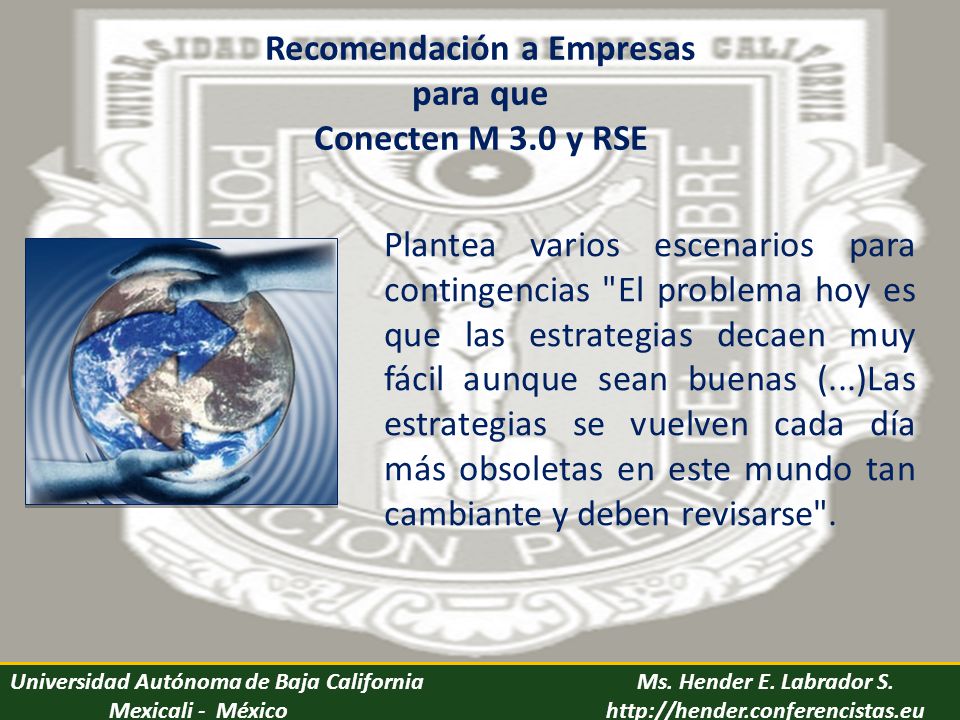 Recomendación a Empresas
para que
Conecten M 3.0 y RSE

Plantea varios escenarios para contingencias "El problema hoy es que las estrategias decaen muy fácil aunque sean buenas (...)Las estrategias se vuelven cada día más obsoletas en este mundo tan cambiante y deben revisarse".

Universidad Autónoma de Baja California
Mexicali - México

Ms. Hender E. Labrador S.
http://hender.conferencistas.eu